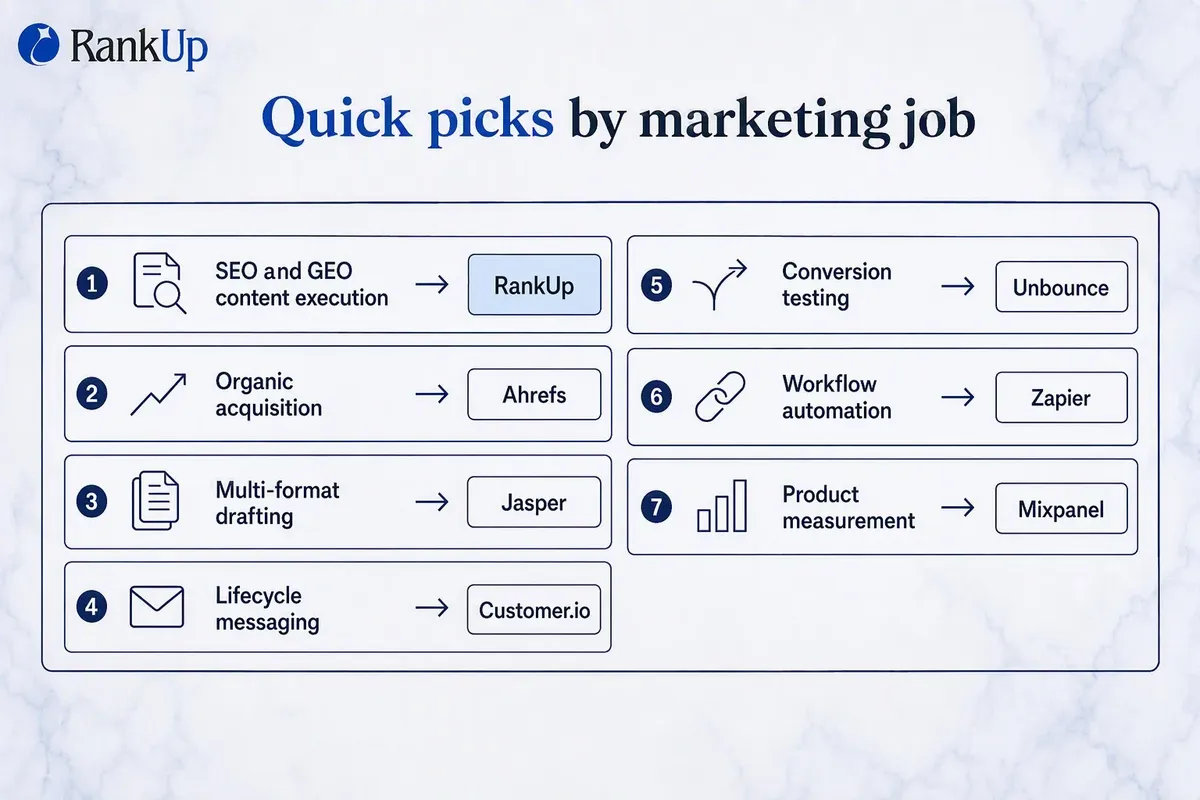 RankUp

Quick picks by marketing job

1 SEO and GEO content execution → RankUp

2 Organic acquisition → Ahrefs

3 Multi-format drafting → Jasper

4 Lifecycle messaging → Customer.io

5 Conversion testing → Unbounce

6 Workflow automation → Zapier

7 Product measurement → Mixpanel